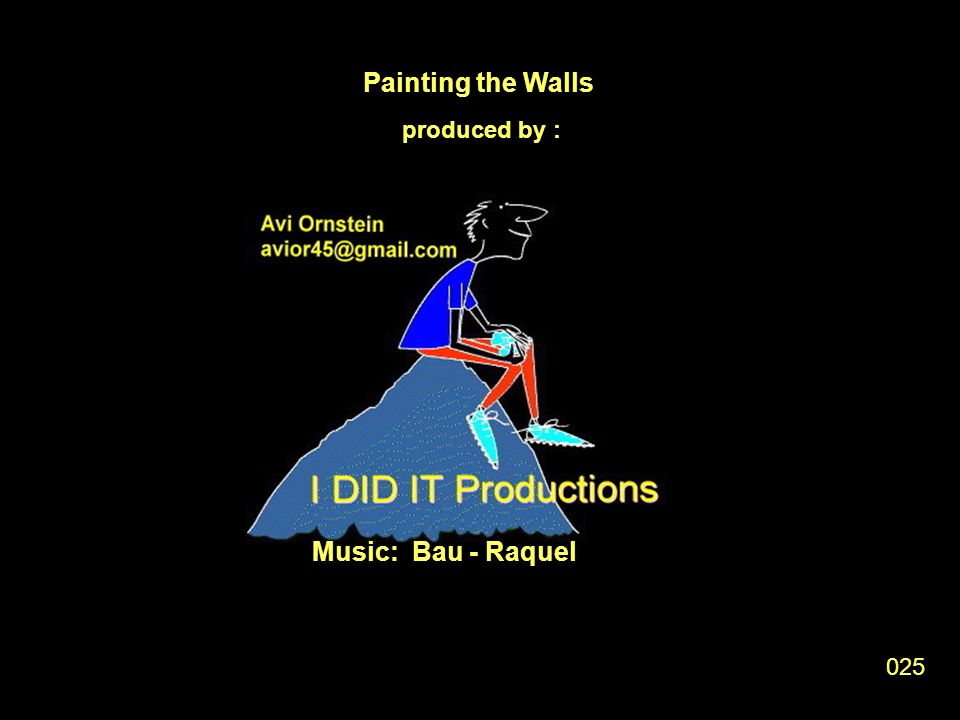 Painting the Walls

produced by :

Avi Ornstein
avior45@gmail.com

I DID IT Productions

Music: Bau - Raquel

025